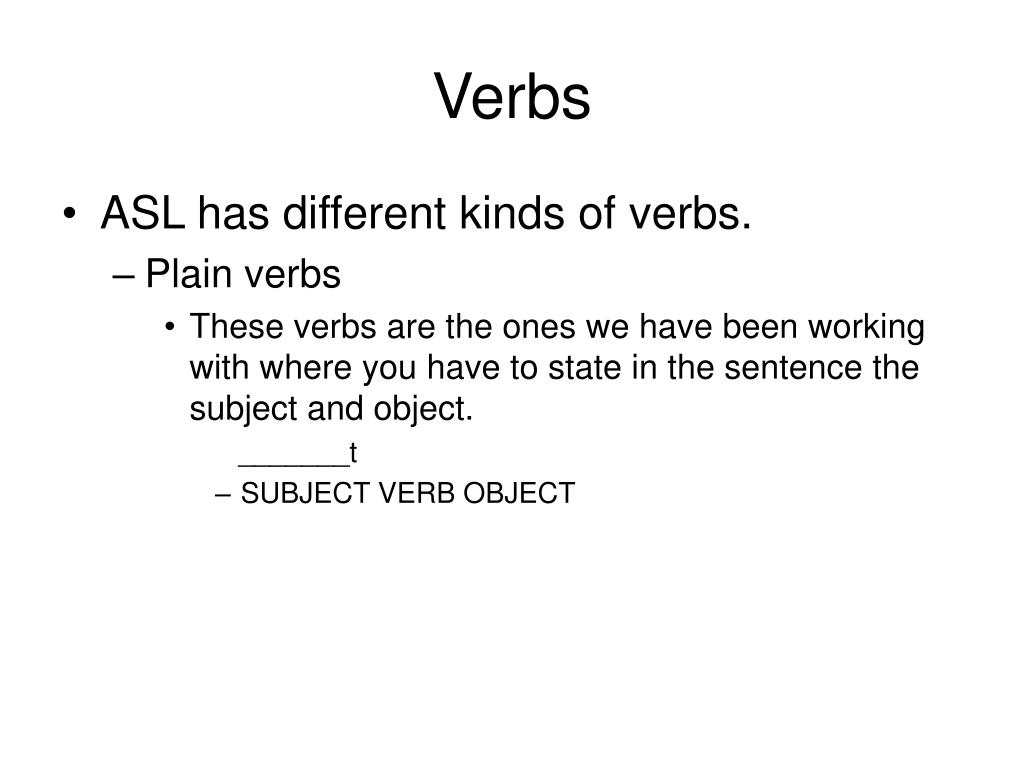 Verbs

• ASL has different kinds of verbs.

– Plain verbs

• These verbs are the ones we have been working with where you have to state in the sentence the subject and object.

_______t

– SUBJECT VERB OBJECT